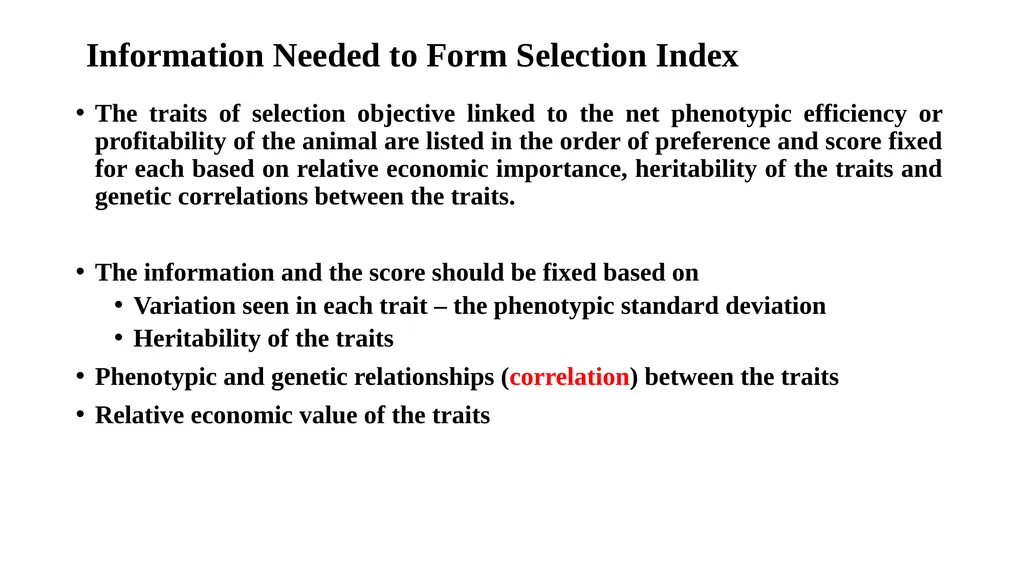 Information Needed to Form Selection Index

• The traits of selection objective linked to the net phenotypic efficiency or profitability of the animal are listed in the order of preference and score fixed for each based on relative economic importance, heritability of the traits and genetic correlations between the traits.

• The information and the score should be fixed based on
  • Variation seen in each trait – the phenotypic standard deviation
  • Heritability of the traits
• Phenotypic and genetic relationships (correlation) between the traits
• Relative economic value of the traits